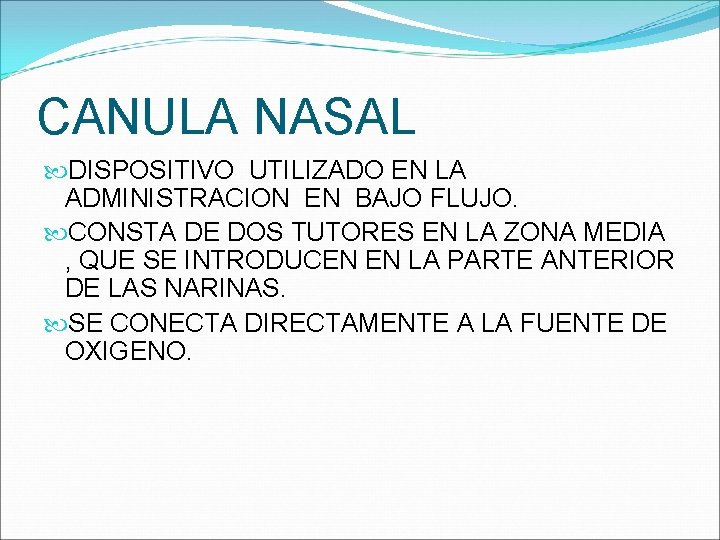 CANULA NASAL

DISPOSITIVO UTILIZADO EN LA ADMINISTRACION EN BAJO FLUJO.

CONSTA DE DOS TUTORES EN LA ZONA MEDIA , QUE SE INTRODUCEN EN LA PARTE ANTERIOR DE LAS NARINAS.

SE CONECTA DIRECTAMENTE A LA FUENTE DE OXIGENO.